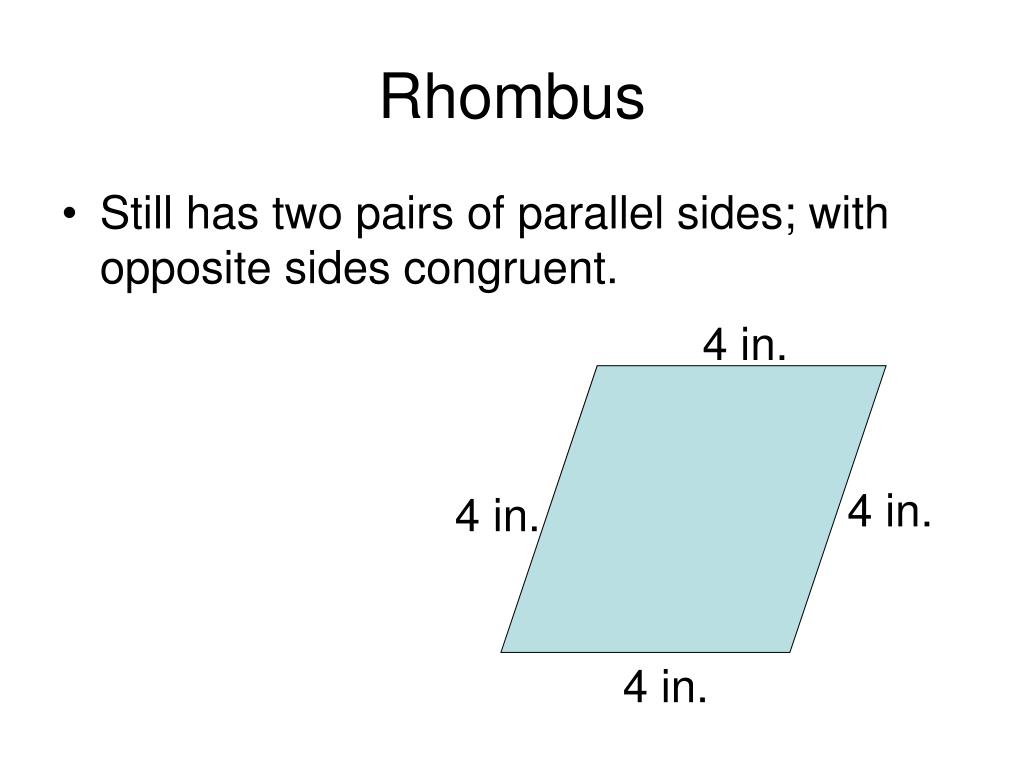 Rhombus

• Still has two pairs of parallel sides; with opposite sides congruent.

4 in.

4 in.

4 in.

4 in.